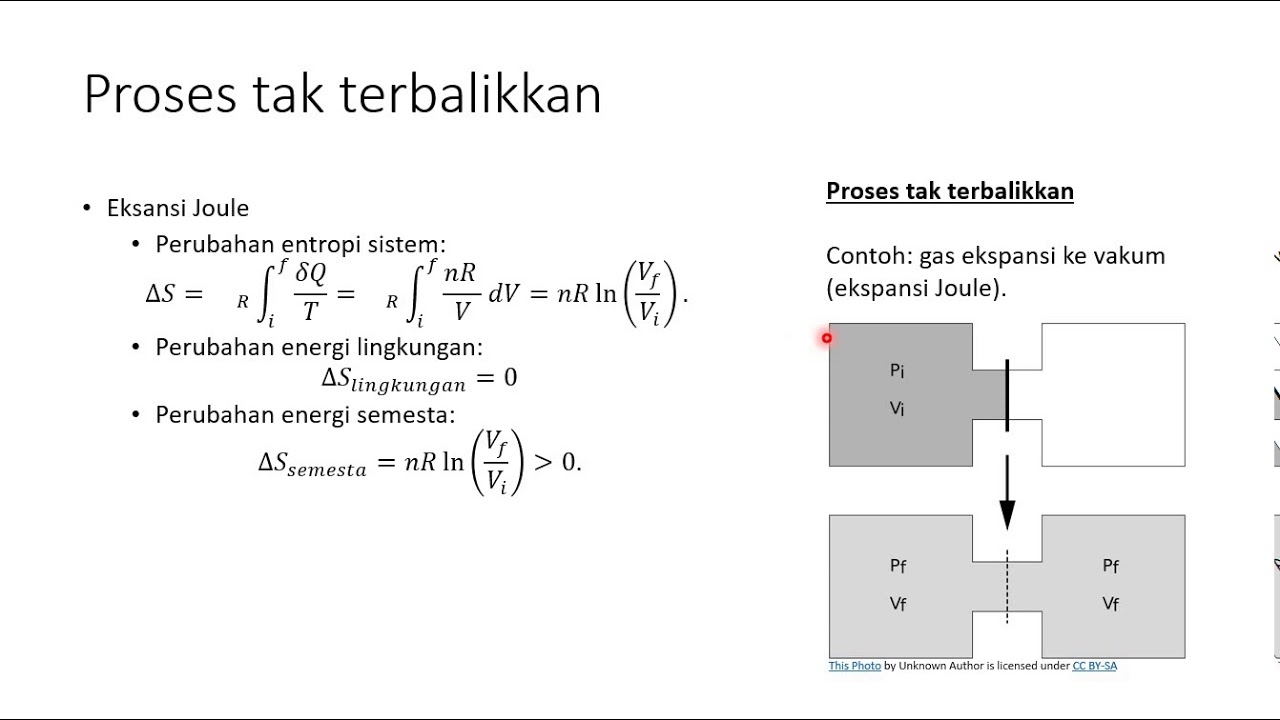 Proses tak terbalikkan

• Eksansi Joule
• Perubahan entropi sistem:
$\Delta S = {}_R\int_i^f \frac{\delta Q}{T} = {}_R\int_i^f \frac{nR}{V}\,dV = nR\ln\left(\frac{V_f}{V_i}\right).$
• Perubahan energi lingkungan:
$\Delta S_{lingkungan} = 0$
• Perubahan energi semesta:
$\Delta S_{semesta} = nR\ln\left(\frac{V_f}{V_i}\right) > 0.$

Proses tak terbalikkan

Contoh: gas ekspansi ke vakum (ekspansi Joule).

Pi
Vi

Pf
Vf

Pf
Vf

This Photo by Unknown Author is licensed under CC BY-SA